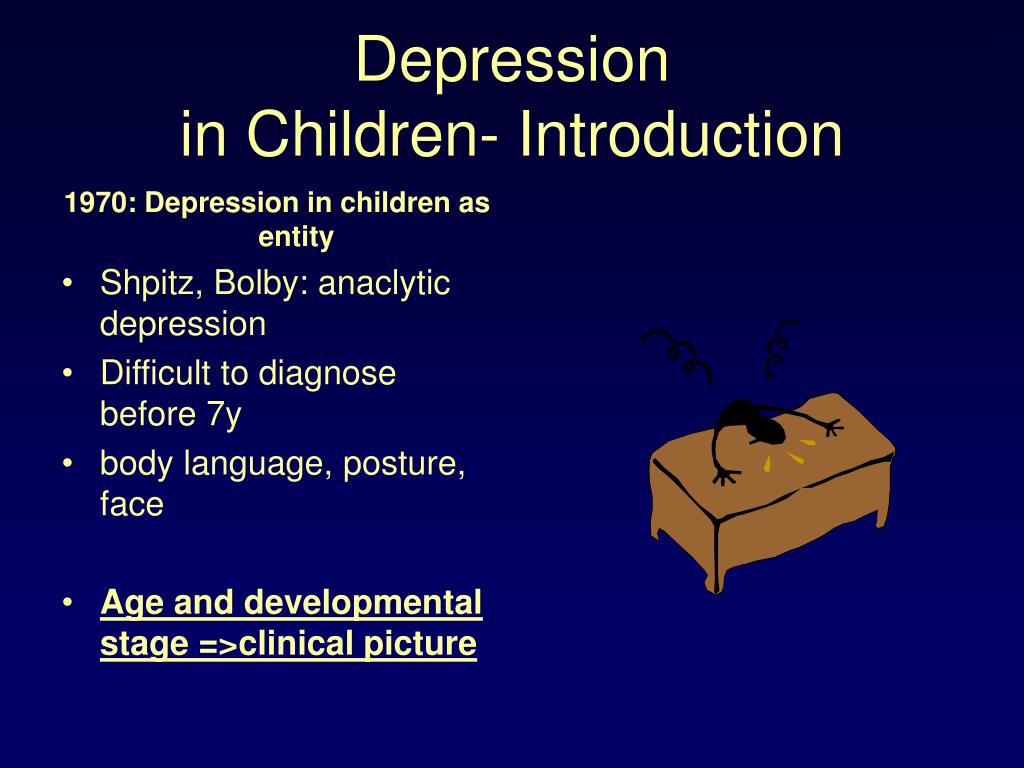 Depression
in Children- Introduction

1970: Depression in children as entity

• Shpitz, Bolby: anaclytic depression
• Difficult to diagnose before 7y
• body language, posture, face

• Age and developmental stage =>clinical picture